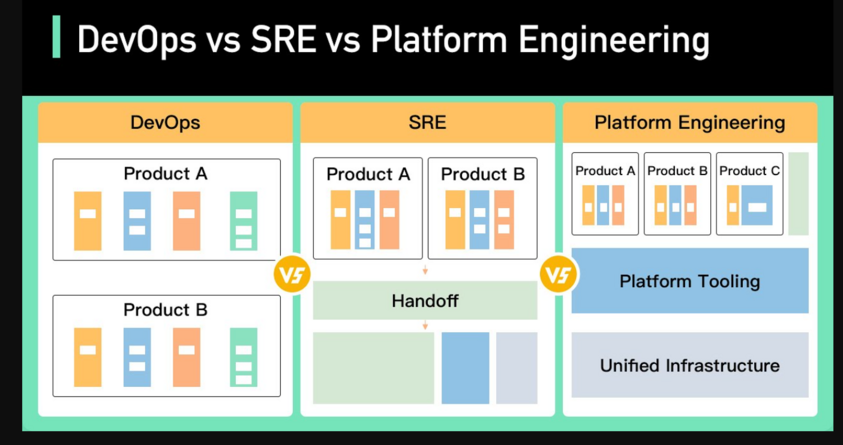 DevOps vs SRE vs Platform Engineering

DevOps

Product A

Product B

VS

SRE

Product A

Product B

Handoff

VS

Platform Engineering

Product A

Product B

Product C

Platform Tooling

Unified Infrastructure